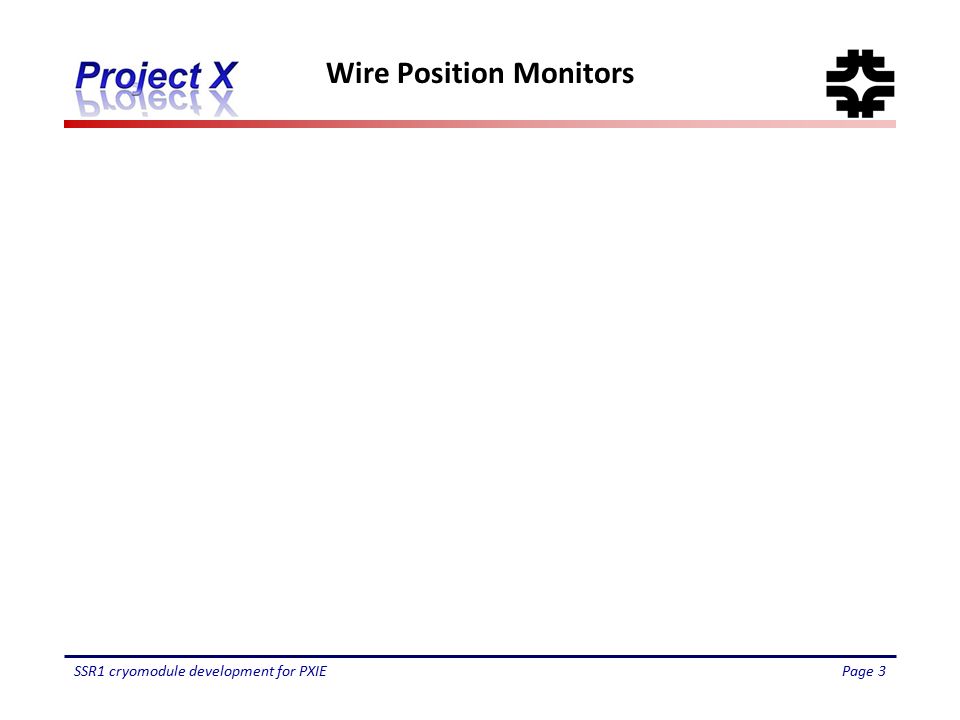 Project X

Wire Position Monitors

SSR1 cryomodule development for PXIE

Page 3